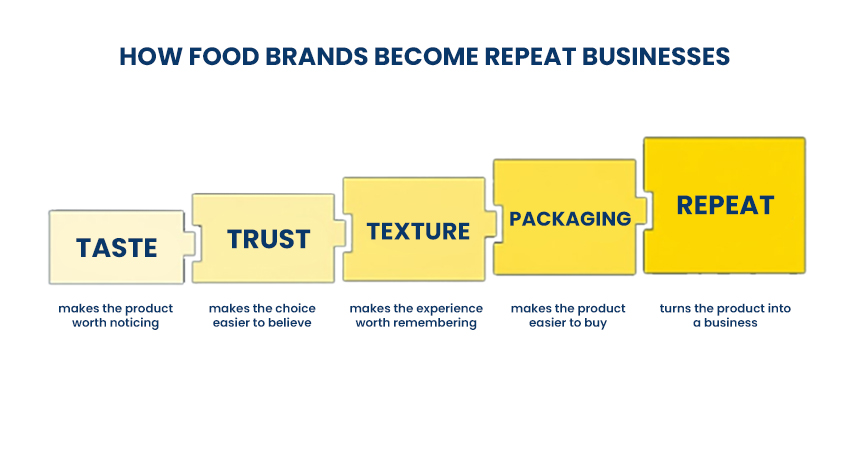 HOW FOOD BRANDS BECOME REPEAT BUSINESSES

TASTE

makes the product worth noticing

TRUST

makes the choice easier to believe

TEXTURE

makes the experience worth remembering

PACKAGING

makes the product easier to buy

REPEAT

turns the product into a business